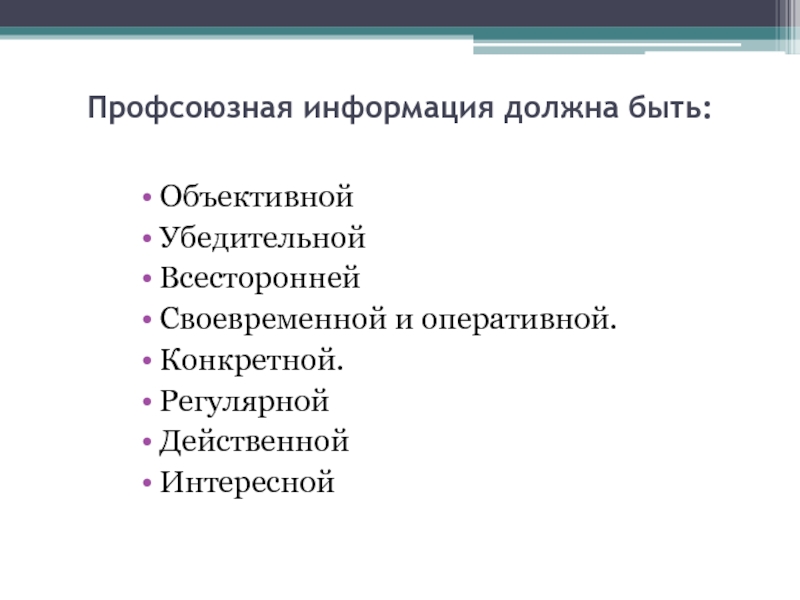 Профсоюзная информация должна быть:

• Объективной
• Убедительной
• Всесторонней
• Своевременной и оперативной.
• Конкретной.
• Регулярной
• Действенной
• Интересной